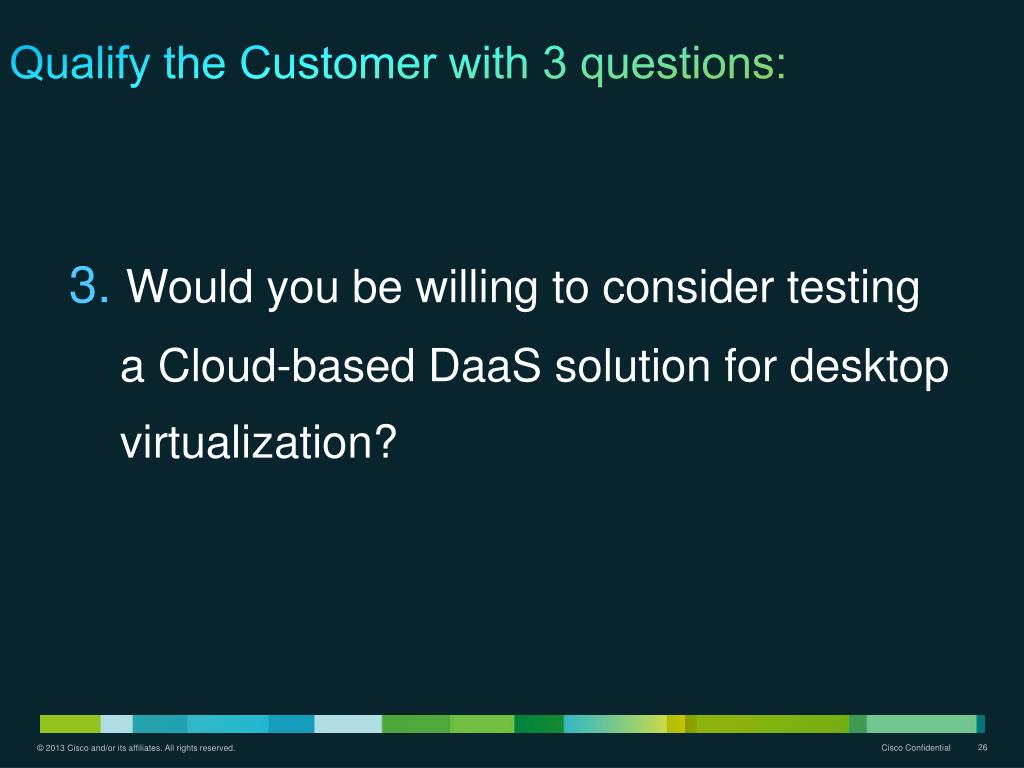 Qualify the Customer with 3 questions:

3. Would you be willing to consider testing a Cloud-based DaaS solution for desktop virtualization?

© 2013 Cisco and/or its affiliates. All rights reserved.

Cisco Confidential

26